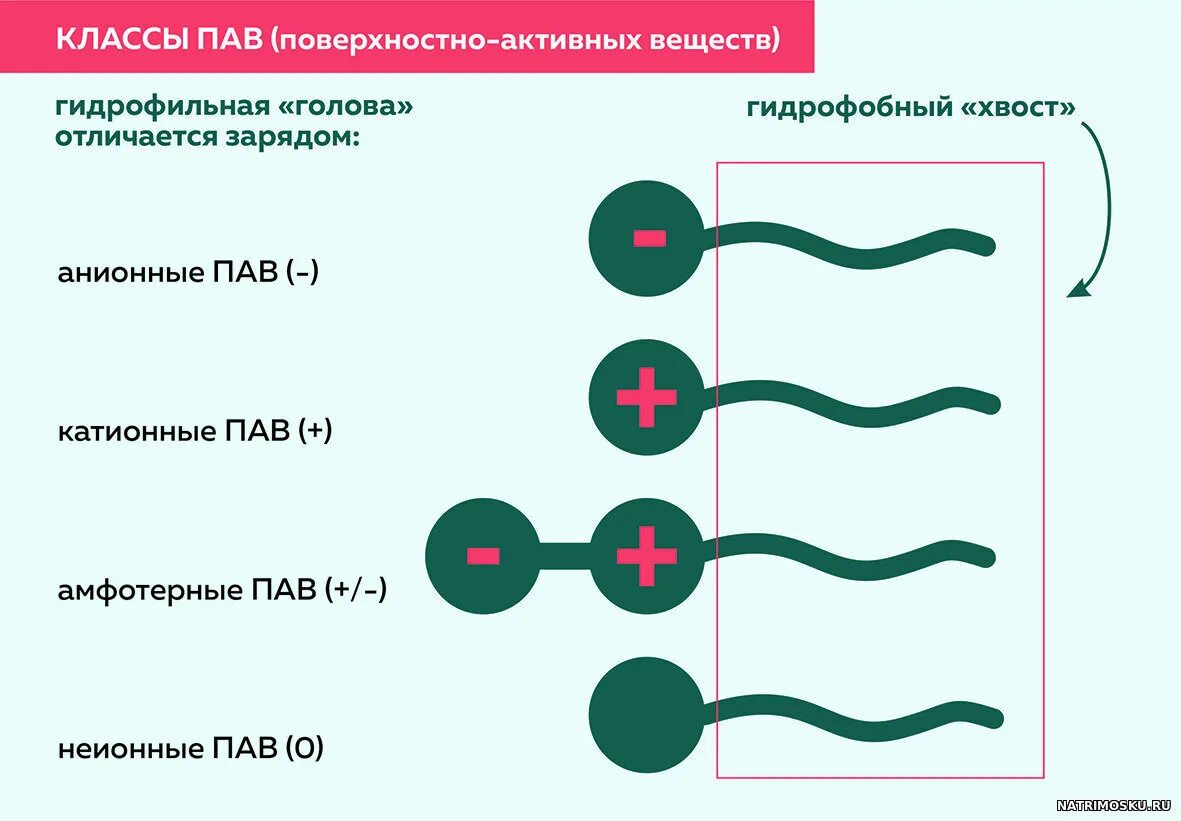 КЛАССЫ ПАВ (поверхностно-активных веществ)

гидрофильная «голова» отличается зарядом:

гидрофобный «хвост»

анионные ПАВ (-)

-

катионные ПАВ (+)

+

амфотерные ПАВ (+/-)

-

+

неионные ПАВ (0)

NATRIMOSKU.RU